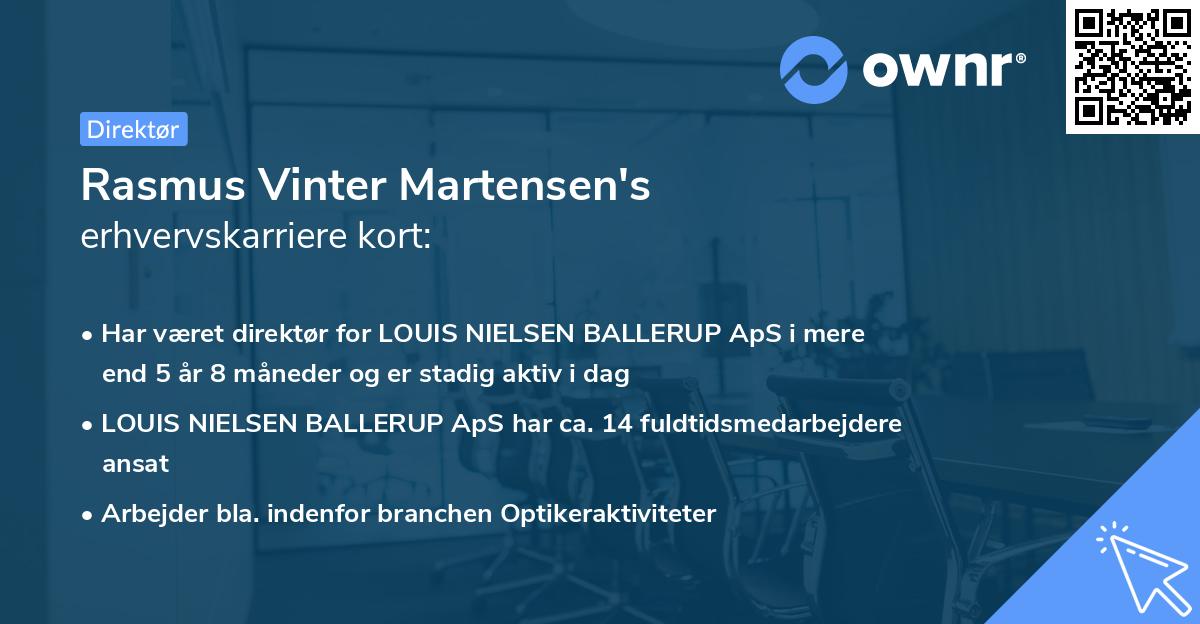 ownr®

Direktør

Rasmus Vinter Martensen's
erhvervskarriere kort:

• Har været direktør for LOUIS NIELSEN BALLERUP ApS i mere end 5 år 8 måneder og er stadig aktiv i dag
• LOUIS NIELSEN BALLERUP ApS har ca. 14 fuldtidsmedarbejdere ansat
• Arbejder bla. indenfor branchen Optikeraktiviteter